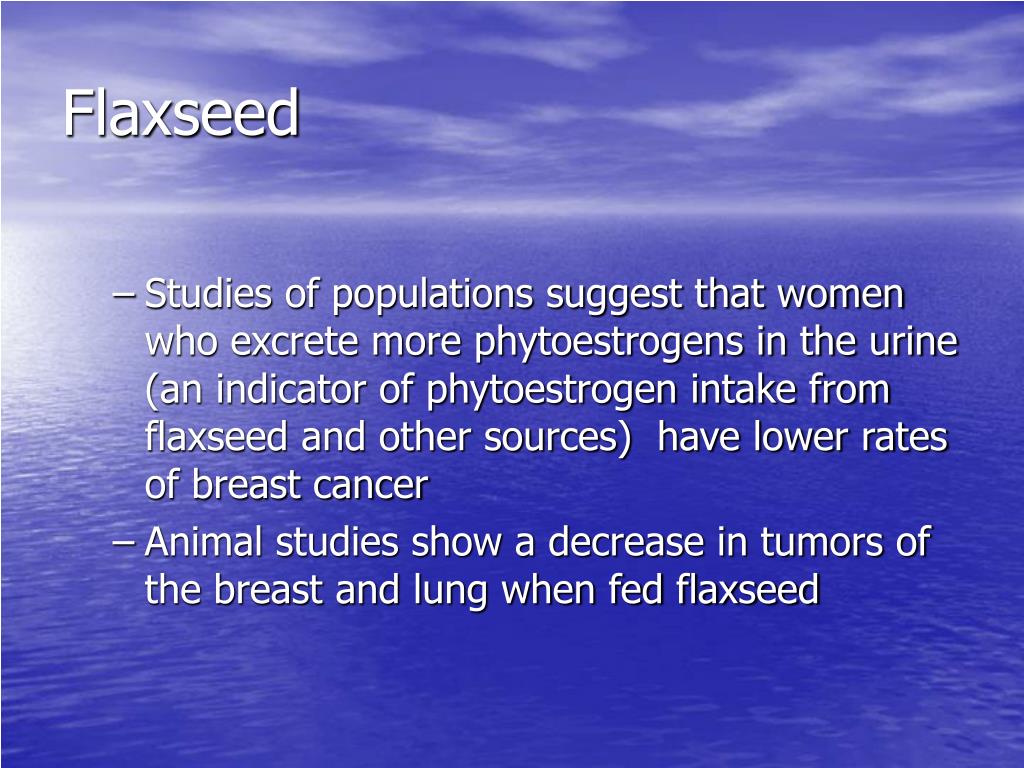 Flaxseed

– Studies of populations suggest that women who excrete more phytoestrogens in the urine (an indicator of phytoestrogen intake from flaxseed and other sources)  have lower rates of breast cancer

– Animal studies show a decrease in tumors of the breast and lung when fed flaxseed